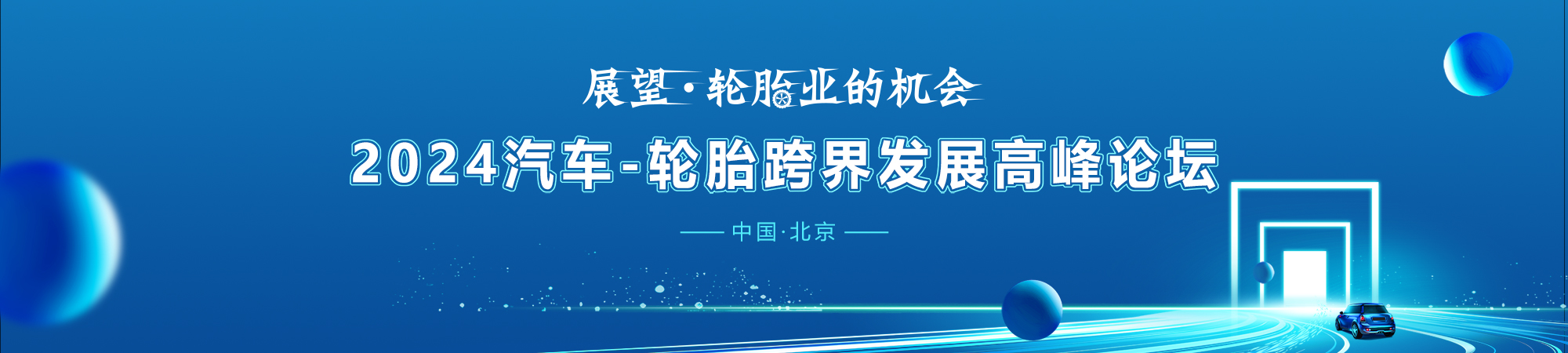 展望·轮胎业的机会

2024汽车-轮胎跨界发展高峰论坛

中国·北京